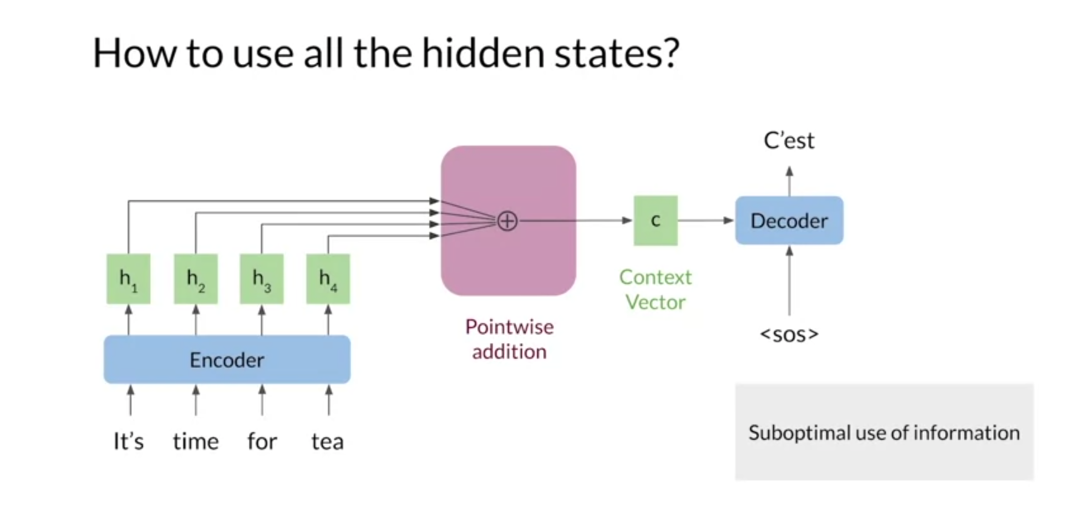 How to use all the hidden states?

$h_1$ $h_2$ $h_3$ $h_4$

Encoder

It's time for tea

$\oplus$

Pointwise addition

c

Context Vector

Decoder

C'est

<sos>

Suboptimal use of information